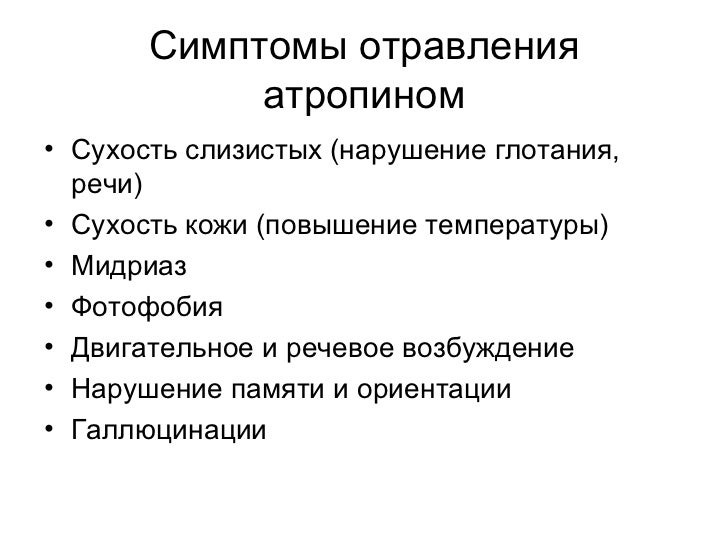 Симптомы отравления атропином

• Сухость слизистых (нарушение глотания, речи)
• Сухость кожи (повышение температуры)
• Мидриаз
• Фотофобия
• Двигательное и речевое возбуждение
• Нарушение памяти и ориентации
• Галлюцинации